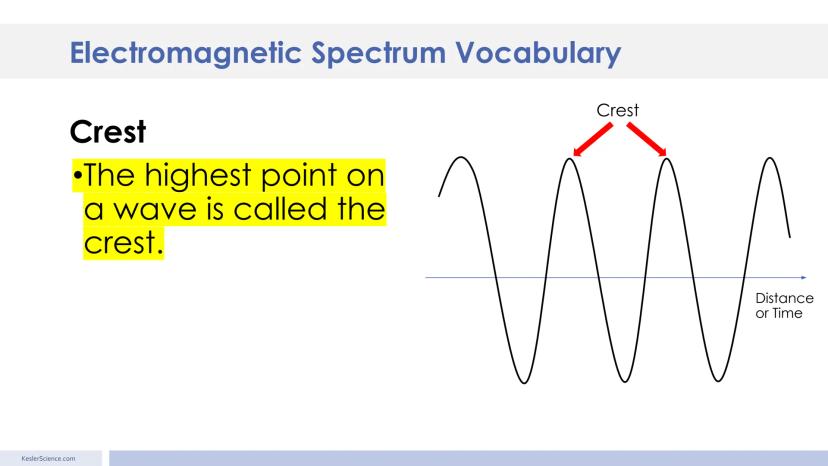 Electromagnetic Spectrum Vocabulary

Crest

•The highest point on a wave is called the crest.

Crest

Distance or Time

KeslerScience.com